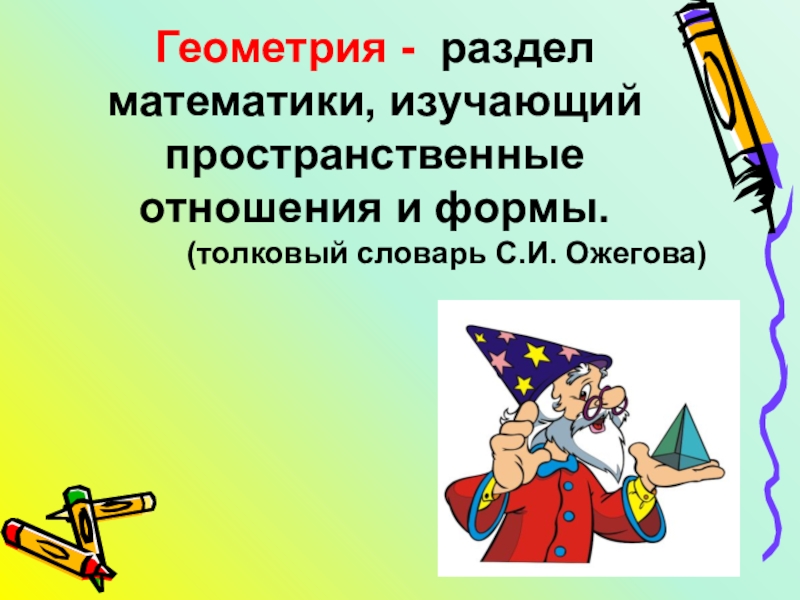 Геометрия - раздел математики, изучающий пространственные отношения и формы.

(толковый словарь С.И. Ожегова)